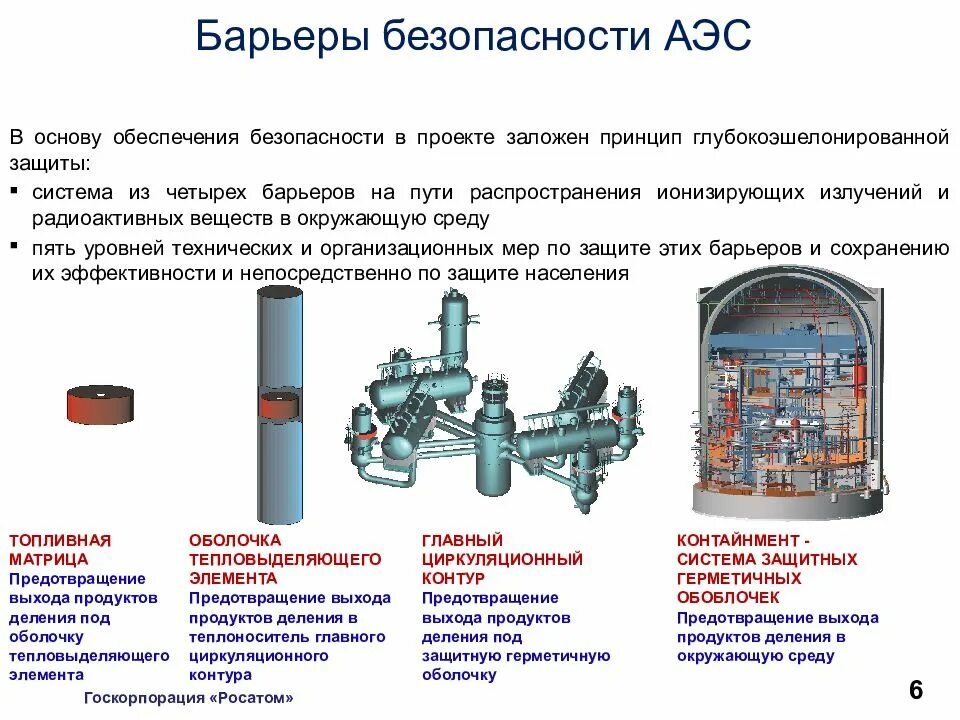 Барьеры безопасности АЭС

В основу обеспечения безопасности в проекте заложен принцип глубокоэшелонированной защиты:

▪ система из четырех барьеров на пути распространения ионизирующих излучений и радиоактивных веществ в окружающую среду
▪ пять уровней технических и организационных мер по защите этих барьеров и сохранению их эффективности и непосредственно по защите населения

ТОПЛИВНАЯ МАТРИЦА
Предотвращение выхода продуктов деления под оболочку тепловыделяющего элемента

ОБОЛОЧКА ТЕПЛОВЫДЕЛЯЮЩЕГО ЭЛЕМЕНТА
Предотвращение выхода продуктов деления в теплоноситель главного циркуляционного контура

ГЛАВНЫЙ ЦИРКУЛЯЦИОННЫЙ КОНТУР
Предотвращение выхода продуктов деления под защитную герметичную оболочку

КОНТАЙНМЕНТ - СИСТЕМА ЗАЩИТНЫХ ГЕРМЕТИЧНЫХ ОБОЛОЧЕК
Предотвращение выхода продуктов деления в окружающую среду

Госкорпорация «Росатом»

6